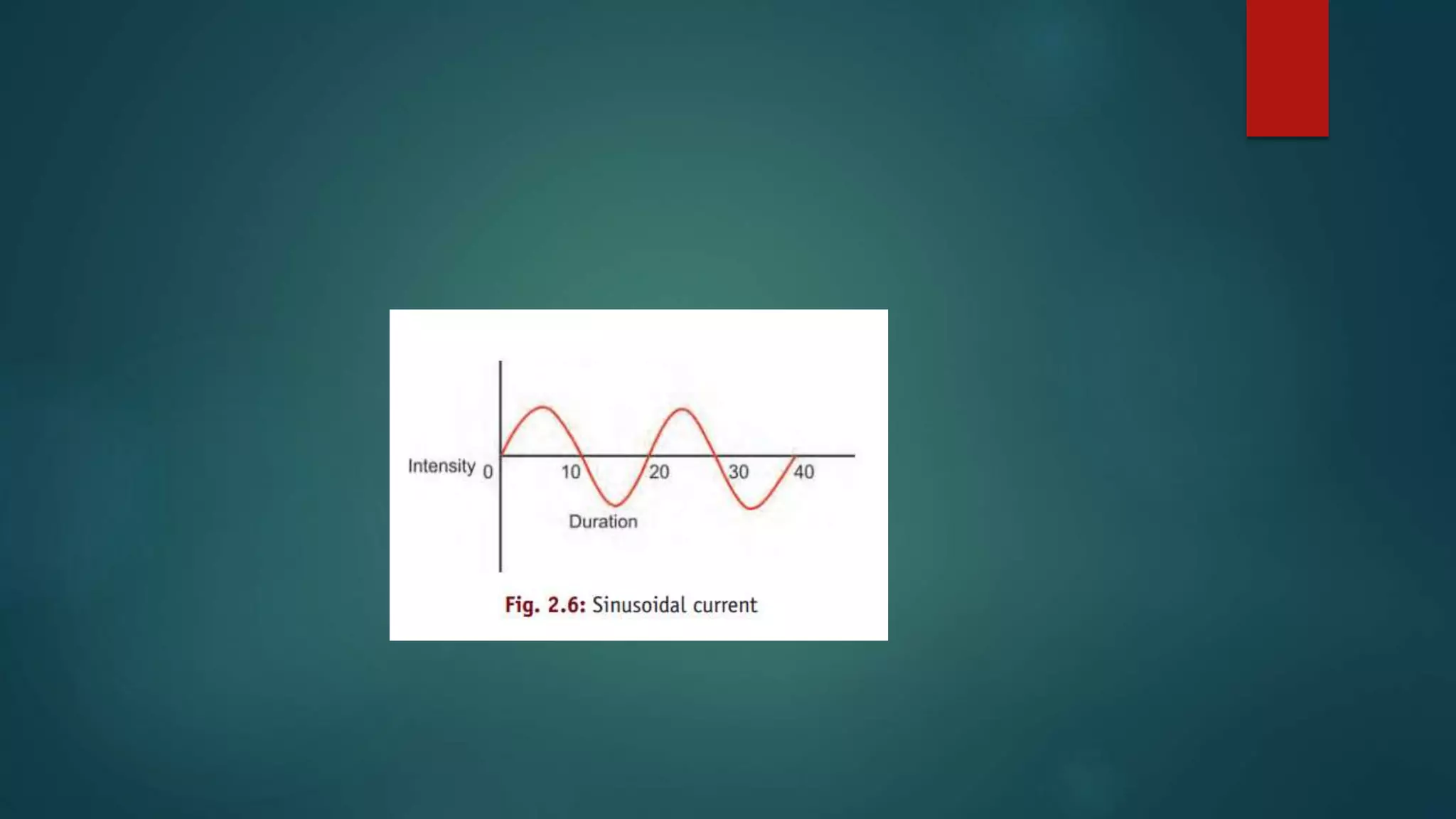 Intensity 0 10 20 30 40
Duration

Fig. 2.6: Sinusoidal current